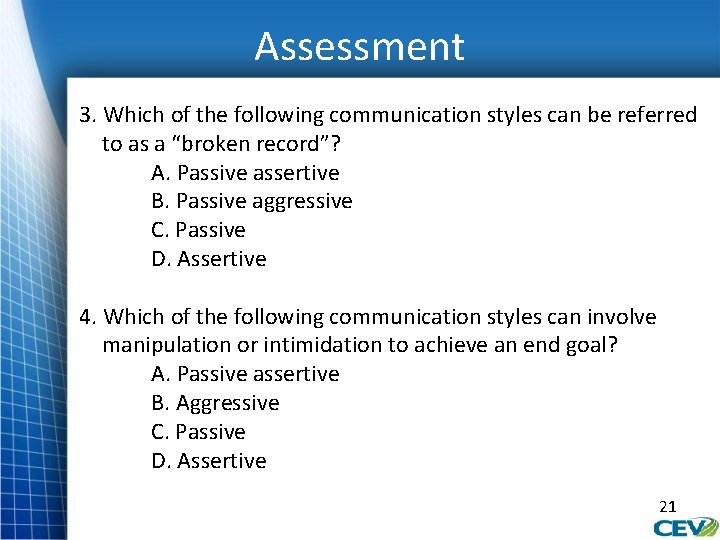 Assessment

3. Which of the following communication styles can be referred to as a “broken record”?

A. Passive assertive
B. Passive aggressive
C. Passive
D. Assertive

4. Which of the following communication styles can involve manipulation or intimidation to achieve an end goal?

A. Passive assertive
B. Aggressive
C. Passive
D. Assertive

21

CEV